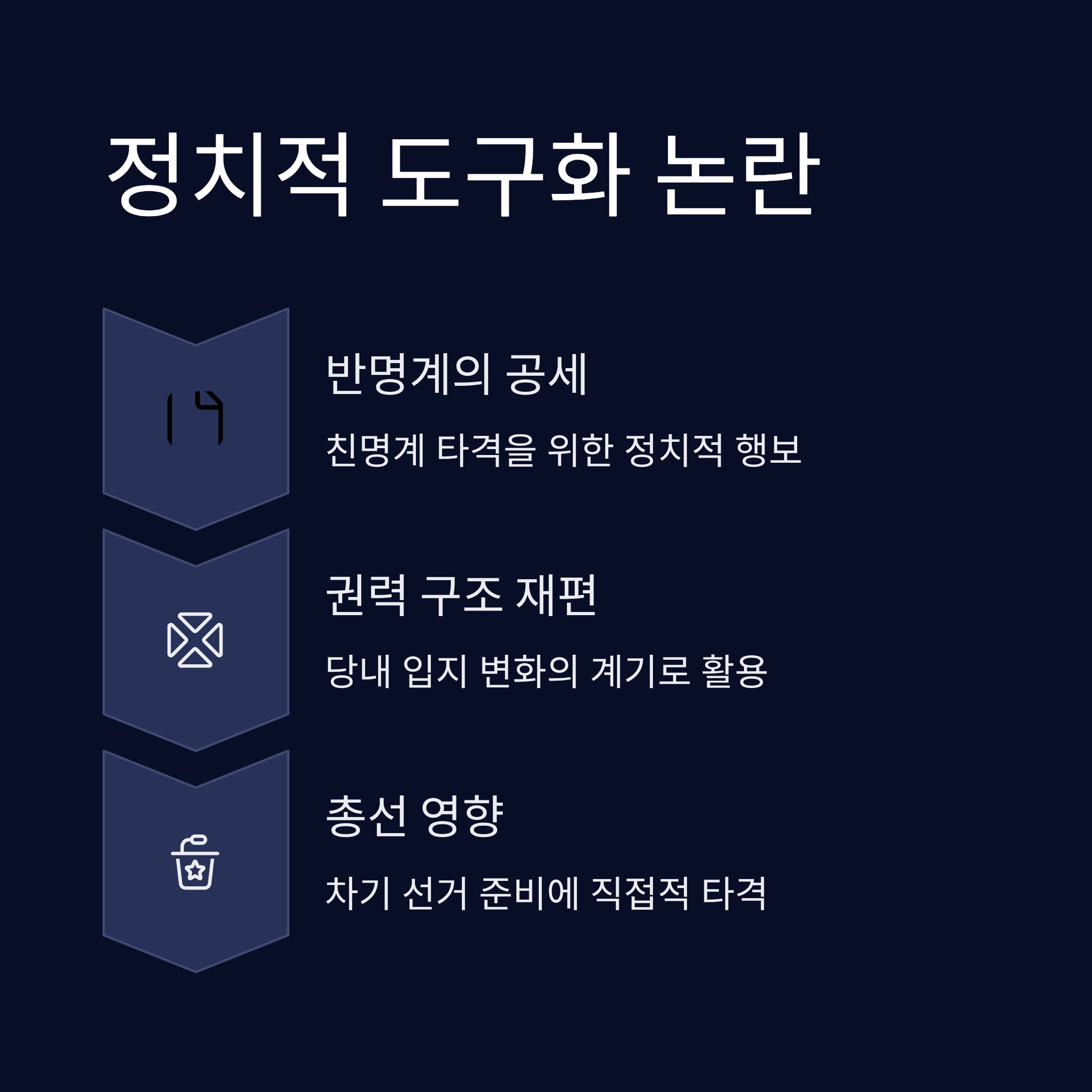 정치적 도구화 논란

반명계의 공세

친명계 타격을 위한 정치적 행보

권력 구조 재편

당내 입지 변화의 계기로 활용

총선 영향

차기 선거 준비에 직접적 타격